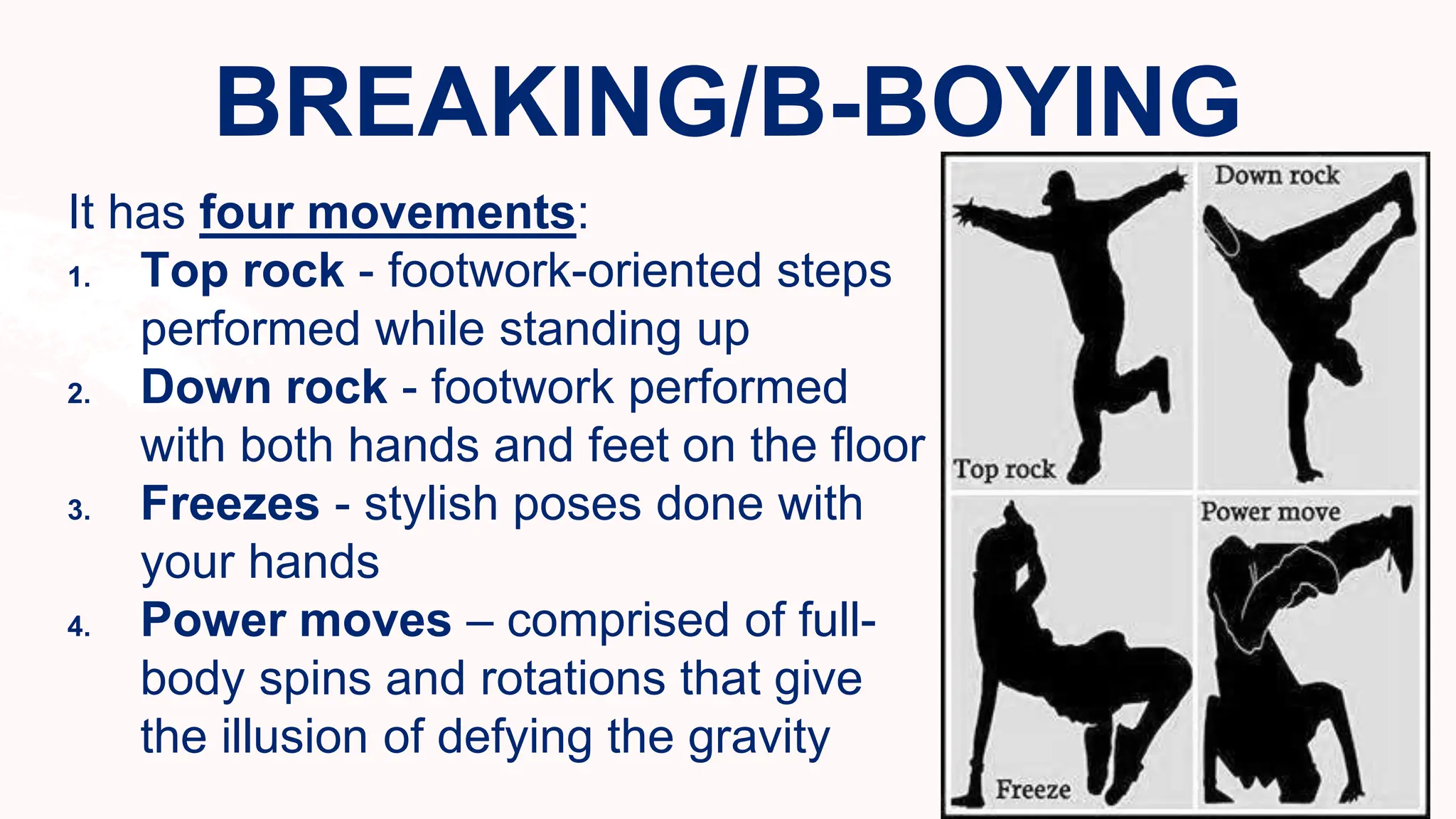 BREAKING/B-BOYING

It has four movements:

1. Top rock - footwork-oriented steps performed while standing up
2. Down rock - footwork performed with both hands and feet on the floor
3. Freezes - stylish poses done with your hands
4. Power moves – comprised of full-body spins and rotations that give the illusion of defying the gravity

Top rock

Down rock

Freeze

Power move